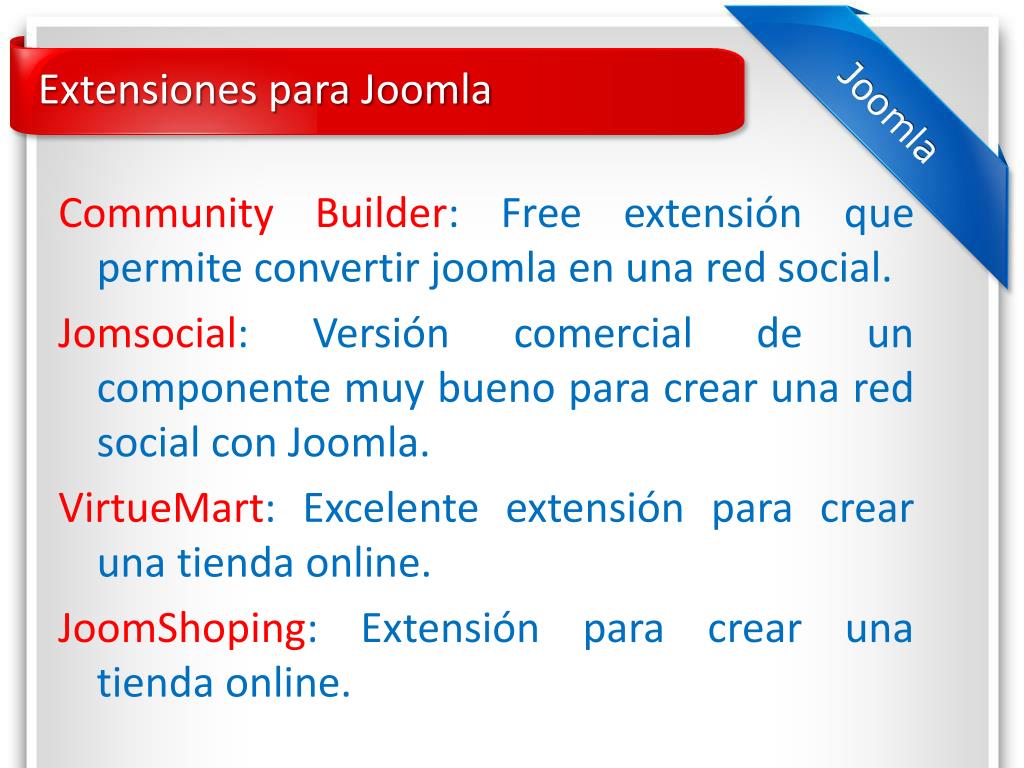 Extensiones para Joomla

Joomla

Community Builder: Free extensión que permite convertir joomla en una red social.

Jomsocial: Versión comercial de un componente muy bueno para crear una red social con Joomla.

VirtueMart: Excelente extensión para crear una tienda online.

JoomShoping: Extensión para crear una tienda online.